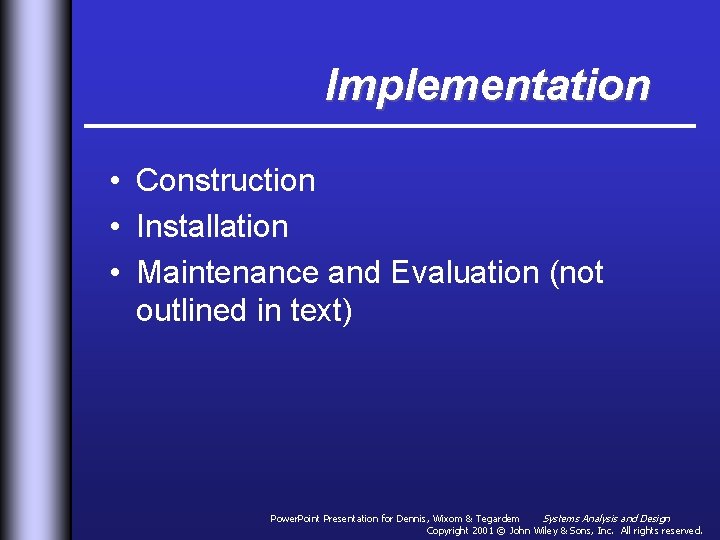 Implementation

• Construction
• Installation
• Maintenance and Evaluation (not outlined in text)

PowerPoint Presentation for Dennis, Wixom & Tegardem Systems Analysis and Design
Copyright 2001 © John Wiley & Sons, Inc. All rights reserved.